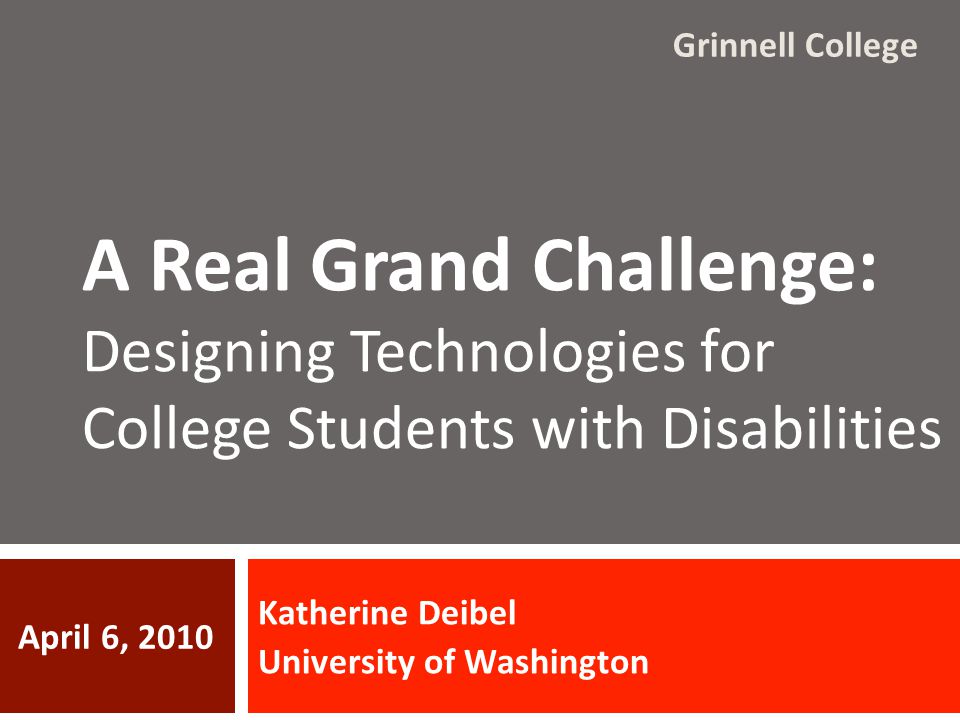 Grinnell College

A Real Grand Challenge:
Designing Technologies for College Students with Disabilities

April 6, 2010

Katherine Deibel
University of Washington